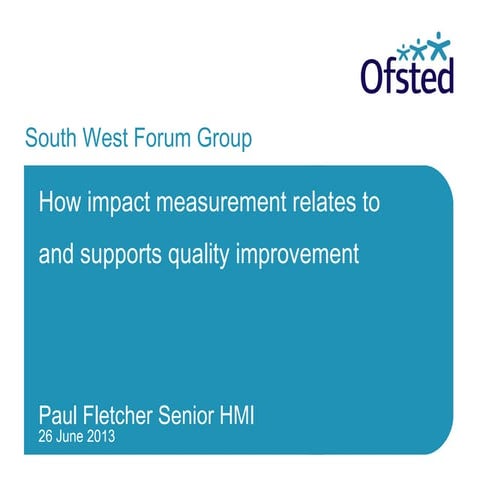 Ofsted

South West Forum Group

How impact measurement relates to and supports quality improvement

Paul Fletcher Senior HMI
26 June 2013